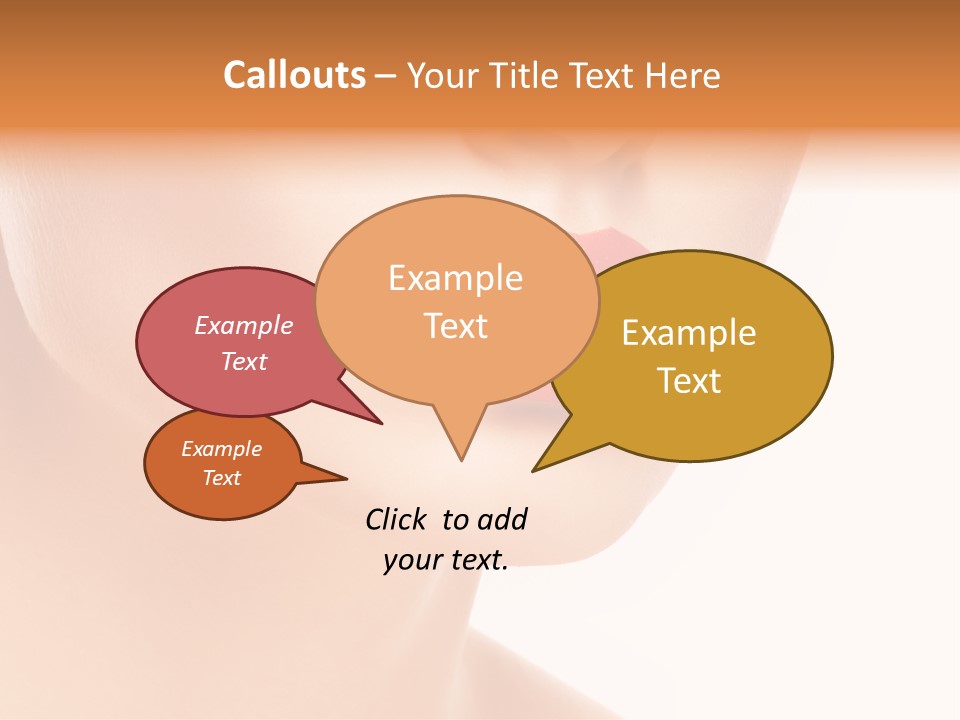 Callouts – Your Title Text Here

Example Text

Example Text

Example Text

Example Text

Click to add your text.